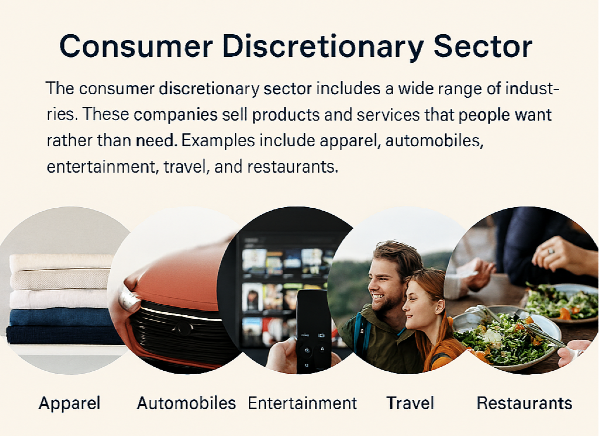 Consumer Discretionary Sector

The consumer discretionary sector includes a wide range of industries. These companies sell products and services that people want rather than need. Examples include apparel, automobiles, entertainment, travel, and restaurants.

Apparel Automobiles Entertainment Travel Restaurants